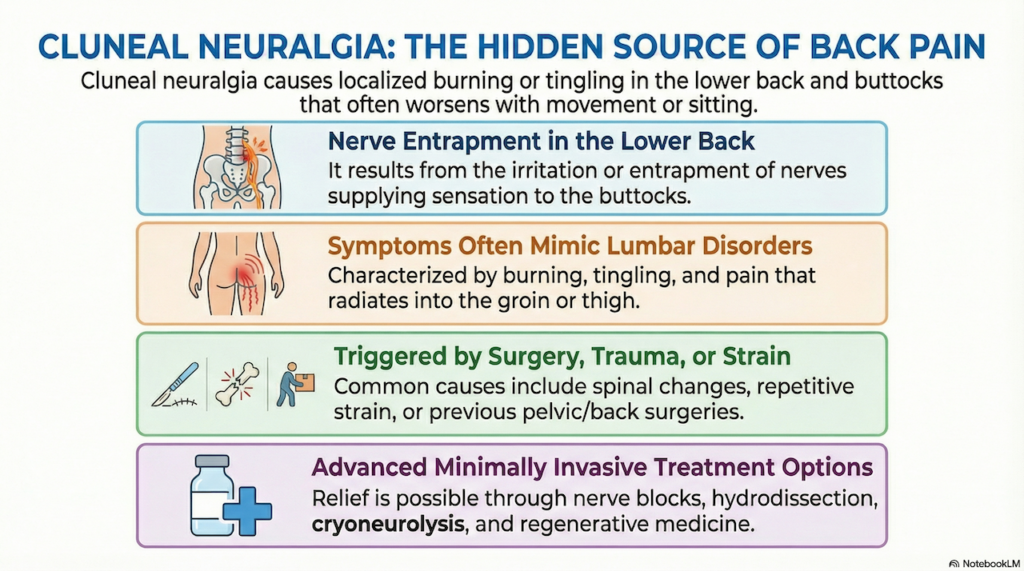 CLUNEAL NEURALGIA: THE HIDDEN SOURCE OF BACK PAIN

Cluneal neuralgia causes localized burning or tingling in the lower back and buttocks that often worsens with movement or sitting.

Nerve Entrapment in the Lower Back

It results from the irritation or entrapment of nerves supplying sensation to the buttocks.

Symptoms Often Mimic Lumbar Disorders

Characterized by burning, tingling, and pain that radiates into the groin or thigh.

Triggered by Surgery, Trauma, or Strain

Common causes include spinal changes, repetitive strain, or previous pelvic/back surgeries.

Advanced Minimally Invasive Treatment Options

Relief is possible through nerve blocks, hydrodissection, cryoneurolysis, and regenerative medicine.

NotebookLM